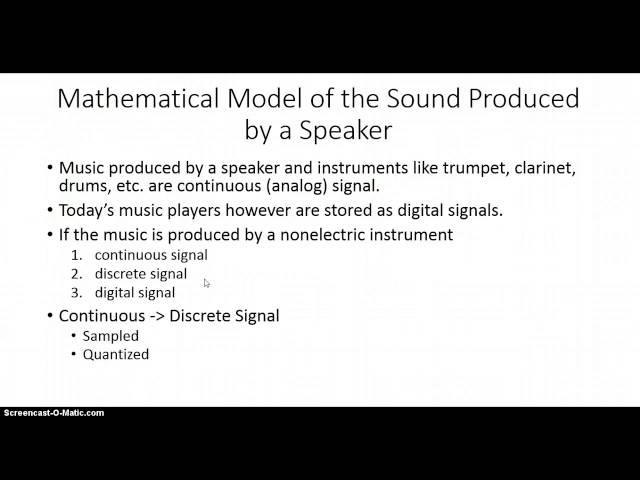 Mathematical Model of the Sound Produced by a Speaker

• Music produced by a speaker and instruments like trumpet, clarinet, drums, etc. are continuous (analog) signal.

• Today's music players however are stored as digital signals.

• If the music is produced by a nonelectric instrument
1. continuous signal
2. discrete signal
3. digital signal

• Continuous -> Discrete Signal
• Sampled
• Quantized

Screencast-O-Matic.com